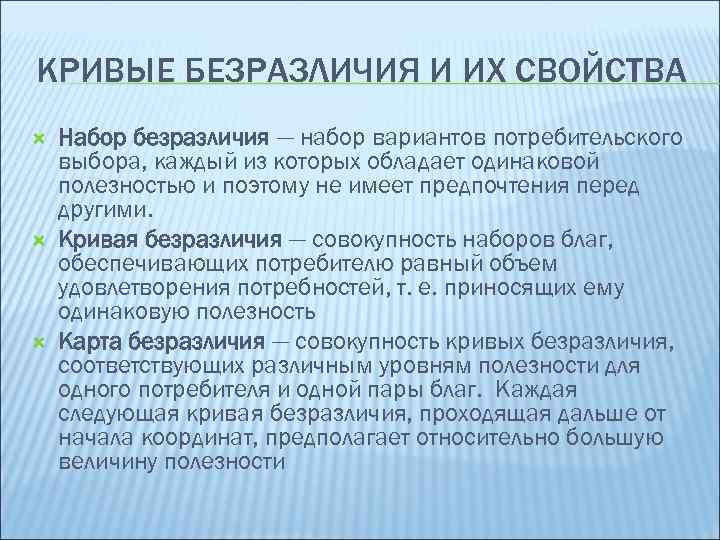 КРИВЫЕ БЕЗРАЗЛИЧИЯ И ИХ СВОЙСТВА

Набор безразличия — набор вариантов потребительского выбора, каждый из которых обладает одинаковой полезностью и поэтому не имеет предпочтения перед другими.

Кривая безразличия — совокупность наборов благ, обеспечивающих потребителю равный объем удовлетворения потребностей, т. е. приносящих ему одинаковую полезность

Карта безразличия — совокупность кривых безразличия, соответствующих различным уровням полезности для одного потребителя и одной пары благ. Каждая следующая кривая безразличия, проходящая дальше от начала координат, предполагает относительно большую величину полезности